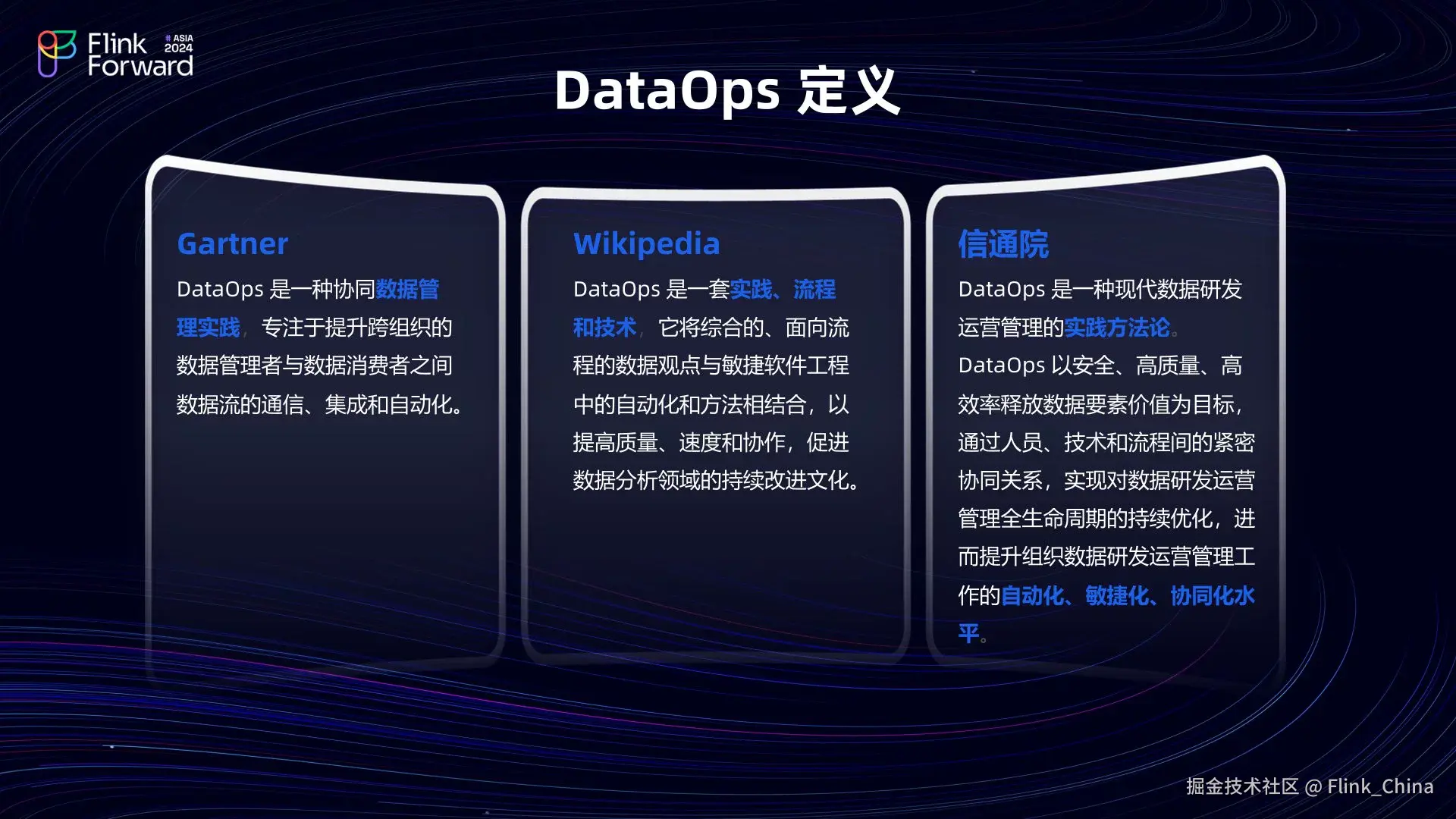 Flink Forward # ASIA 2024

DataOps 定义

Gartner

DataOps 是一种协同数据管理实践，专注于提升跨组织的数据管理者与数据消费者之间数据流的通信、集成和自动化。

Wikipedia

DataOps 是一套实践、流程和技术，它将综合的、面向流程的数据观点与敏捷软件工程中的自动化和方法相结合，以提高质量、速度和协作，促进数据分析领域的持续改进文化。

信通院

DataOps 是一种现代数据研发运营管理的实践方法论。

DataOps 以安全、高质量、高效率释放数据要素价值为目标，通过人员、技术和流程间的紧密协同关系，实现对数据研发运营管理全生命周期的持续优化，进而提升组织数据研发运营管理工作的自动化、敏捷化、协同化水平。

掘金技术社区 @ Flink_China